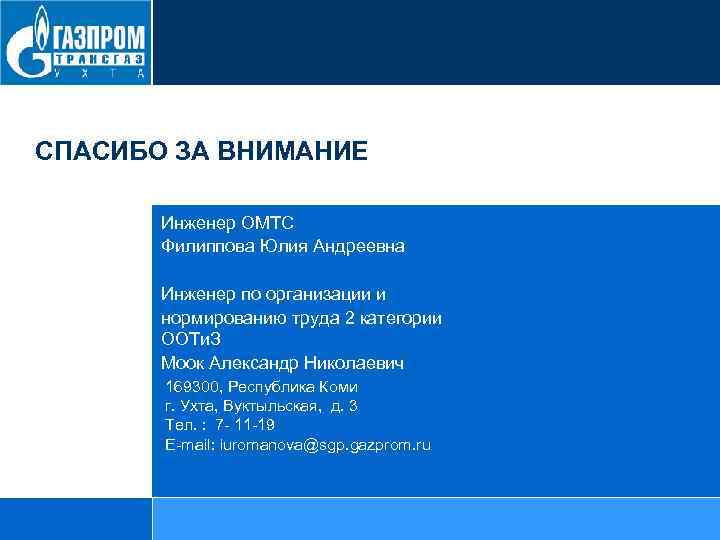 ГАЗПРОМ
ТРАНСГАЗ
УХТА

СПАСИБО ЗА ВНИМАНИЕ

Инженер ОМТС
Филиппова Юлия Андреевна

Инженер по организации и нормированию труда 2 категории ООТиЗ
Моок Александр Николаевич
169300, Республика Коми
г. Ухта, Вуктыльская, д. 3
Тел. : 7- 11-19
E-mail: luromanova@sgp.gazprom.ru